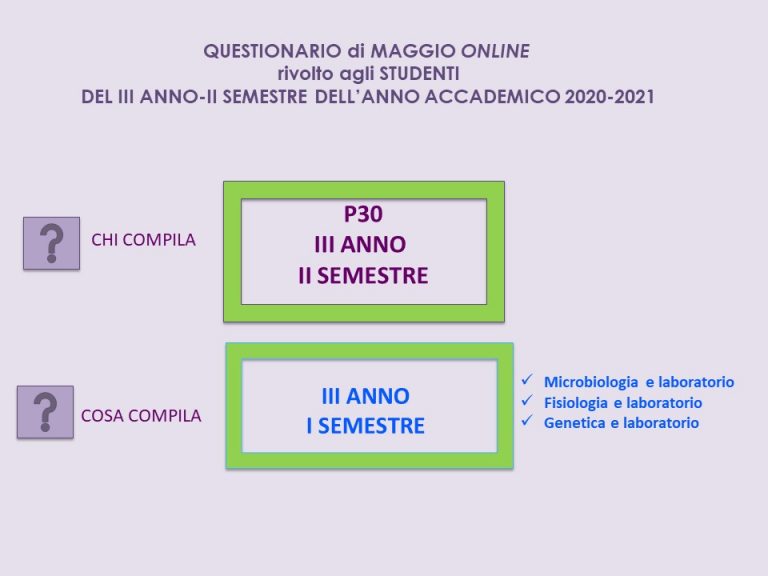 QUESTIONARIO di MAGGIO ONLINE
rivolto agli STUDENTI
DEL III ANNO-II SEMESTRE DELL'ANNO ACCADEMICO 2020-2021

?
CHI COMPILA

P30
III ANNO
II SEMESTRE

?
COSA COMPILA

III ANNO
I SEMESTRE

✓ Microbiologia e laboratorio
✓ Fisiologia e laboratorio
✓ Genetica e laboratorio